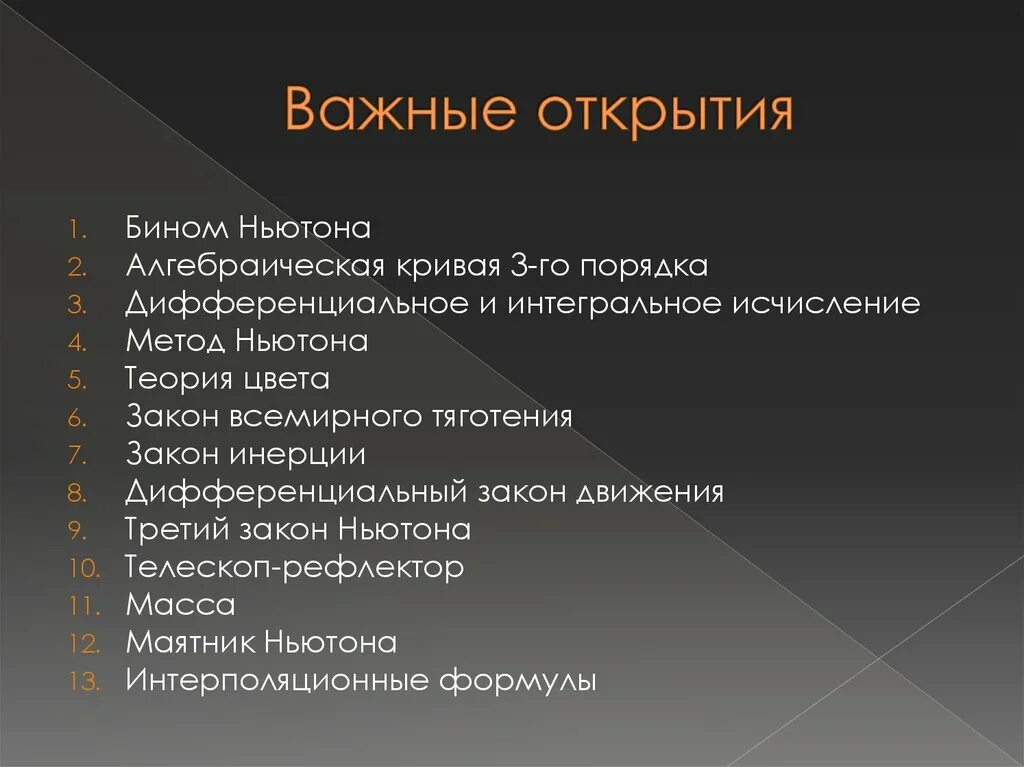 Важные открытия

1. Бином Ньютона
2. Алгебраическая кривая 3-го порядка
3. Дифференциальное и интегральное исчисление
4. Метод Ньютона
5. Теория цвета
6. Закон всемирного тяготения
7. Закон инерции
8. Дифференциальный закон движения
9. Третий закон Ньютона
10. Телескоп-рефлектор
11. Масса
12. Маятник Ньютона
13. Интерполяционные формулы